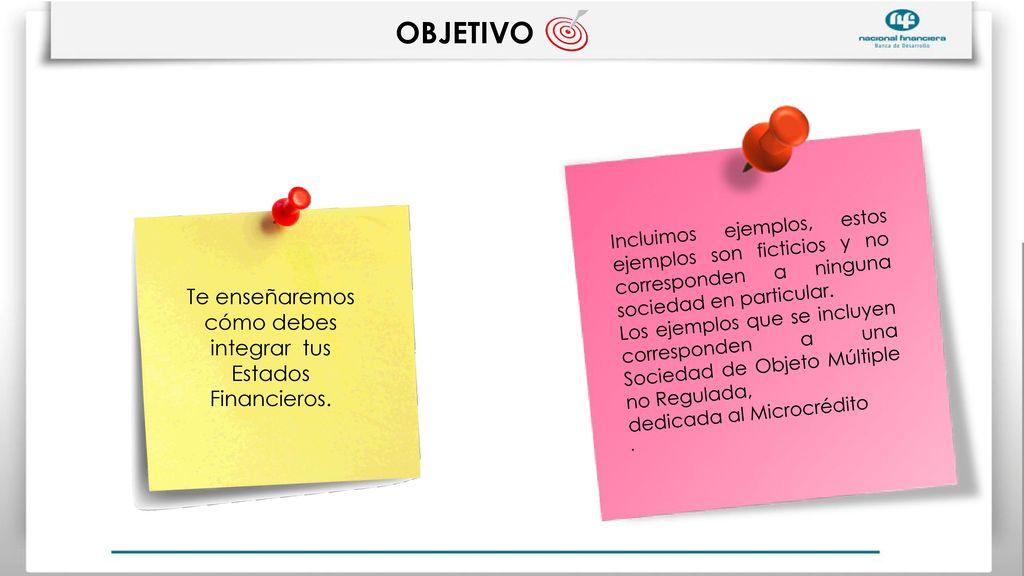 OBJETIVO

nacional financiera
Banca de Desarrollo

Te enseñaremos cómo debes integrar tus Estados Financieros.

Incluimos ejemplos, estos ejemplos son ficticios y no corresponden a ninguna sociedad en particular.
Los ejemplos que se incluyen corresponden a una Sociedad de Objeto Múltiple no Regulada, dedicada al Microcrédito
.